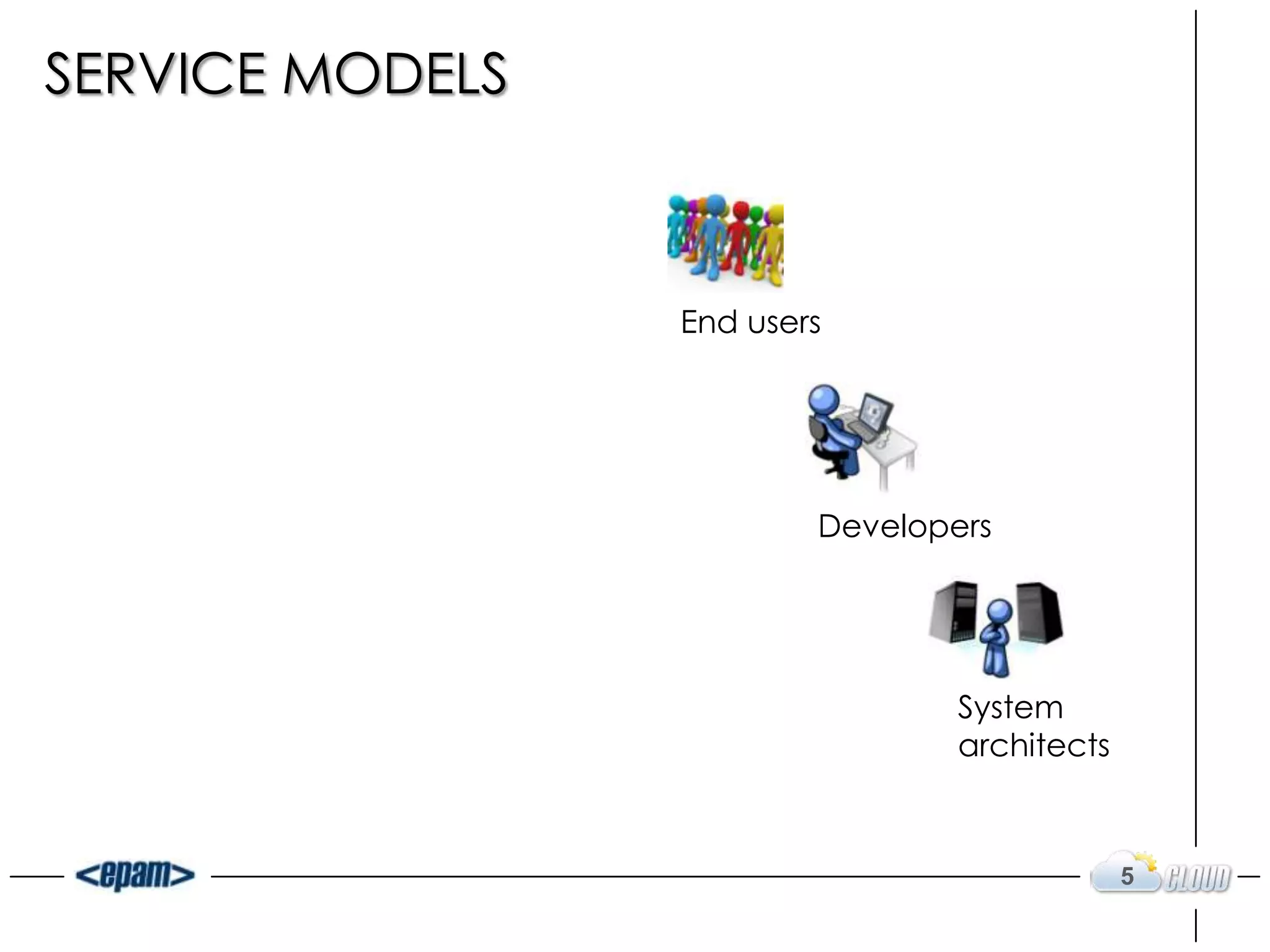 SERVICE MODELS

End users

Developers

System architects

<epam>

5 CLOUD